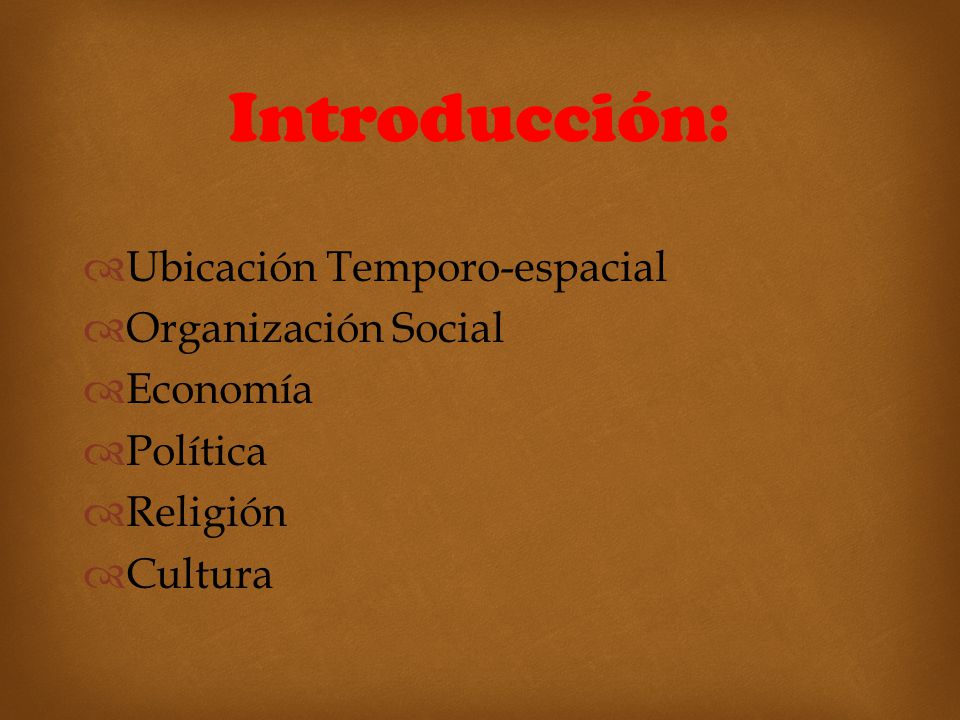 Introducción:

Ubicación Temporo-espacial
Organización Social
Economía
Política
Religión
Cultura